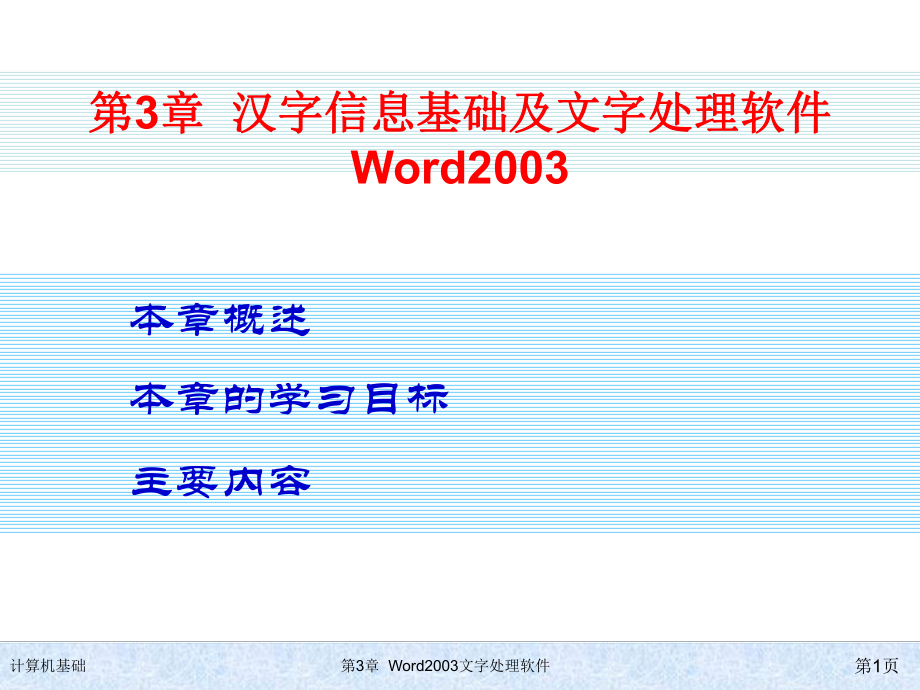 第3章 汉字信息基础及文字处理软件 Word2003

本章概述

本章的学习目标

主要内容

计算机基础

第3章 Word2003文字处理软件

第1页